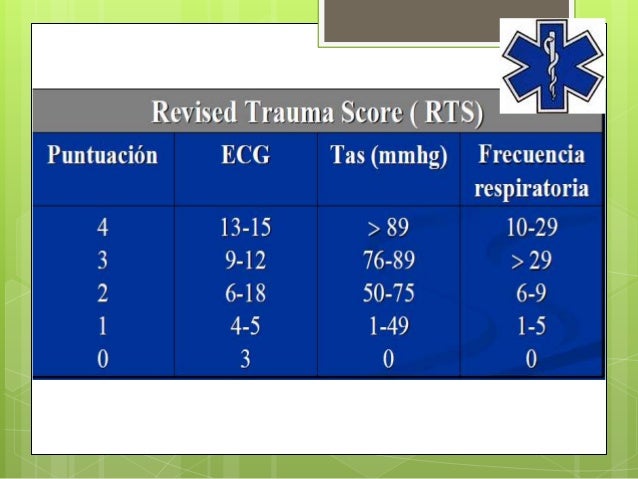 Revised Trauma Score ( RTS)

| Puntuación | ECG | Tas (mmhg) | Frecuencia respiratoria |
|---|---|---|---|
| 4 | 13-15 | > 89 | 10-29 |
| 3 | 9-12 | 76-89 | > 29 |
| 2 | 6-18 | 50-75 | 6-9 |
| 1 | 4-5 | 1-49 | 1-5 |
| 0 | 3 | 0 | 0 |